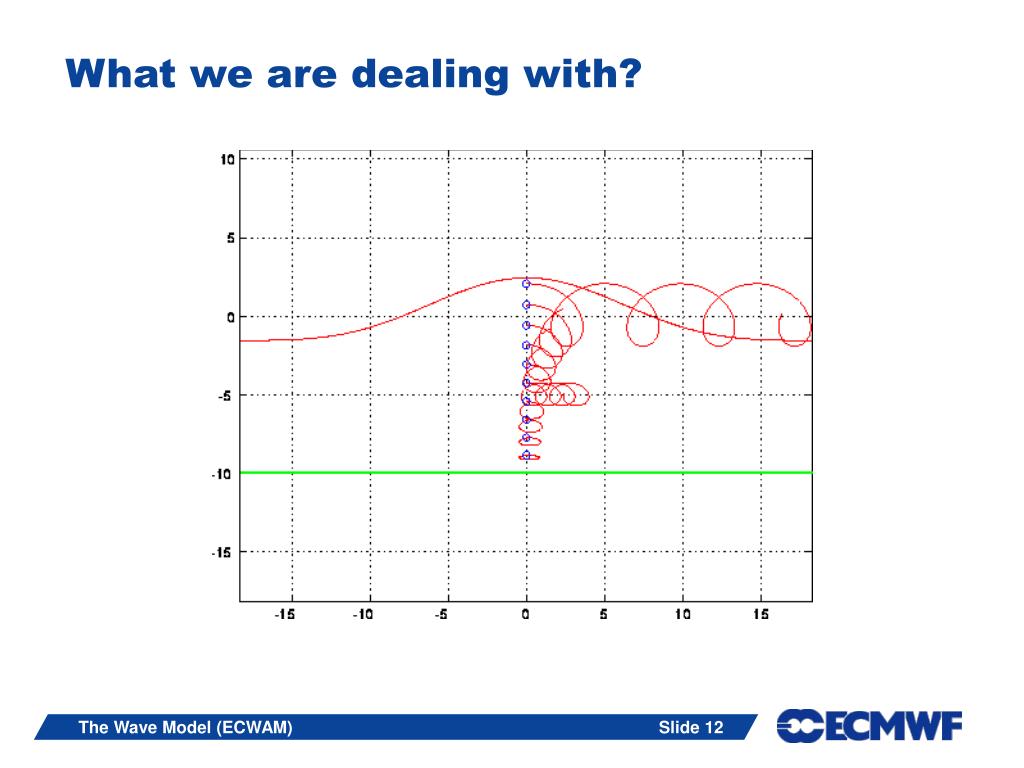 What we are dealing with?

10
5
0
-5
-10
-15

-15 -10 -5 0 5 10 15

The Wave Model (ECWAM)
Slide 12
ECMWF